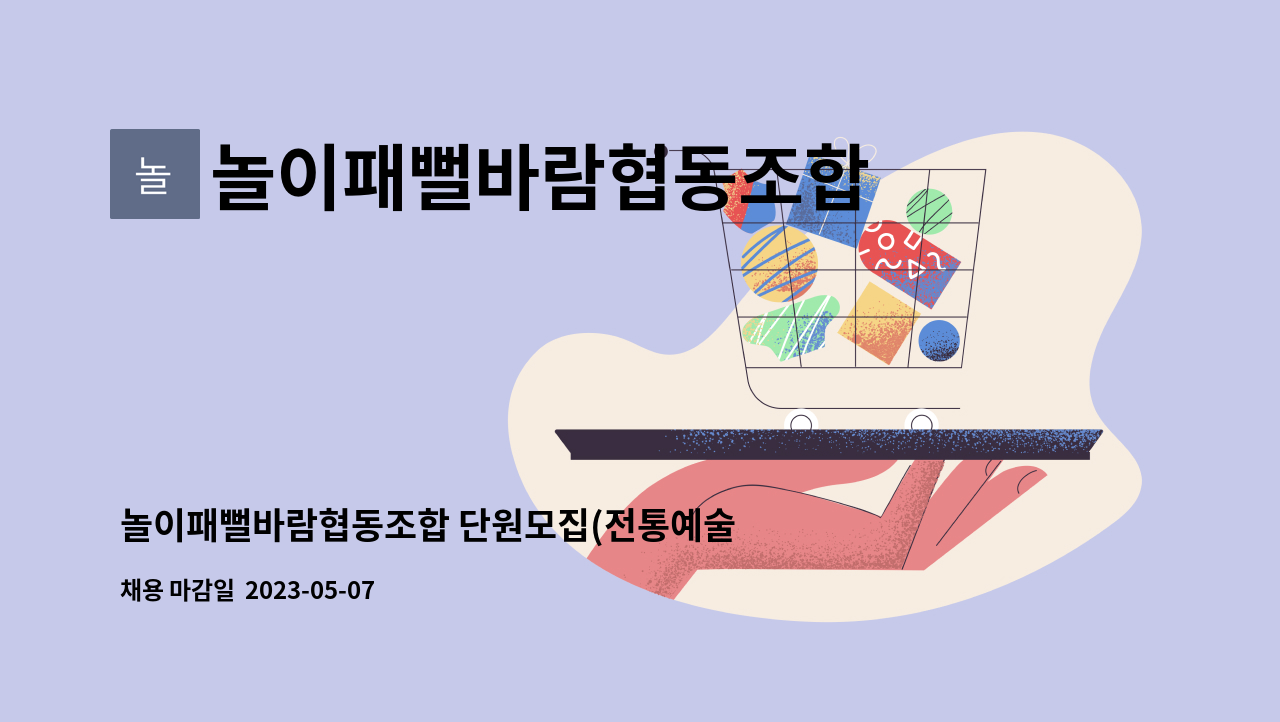 놀

놀이패뻘바람협동조합

놀이패뻘바람협동조합 단원모집(전통예술

채용 마감일 2023-05-07